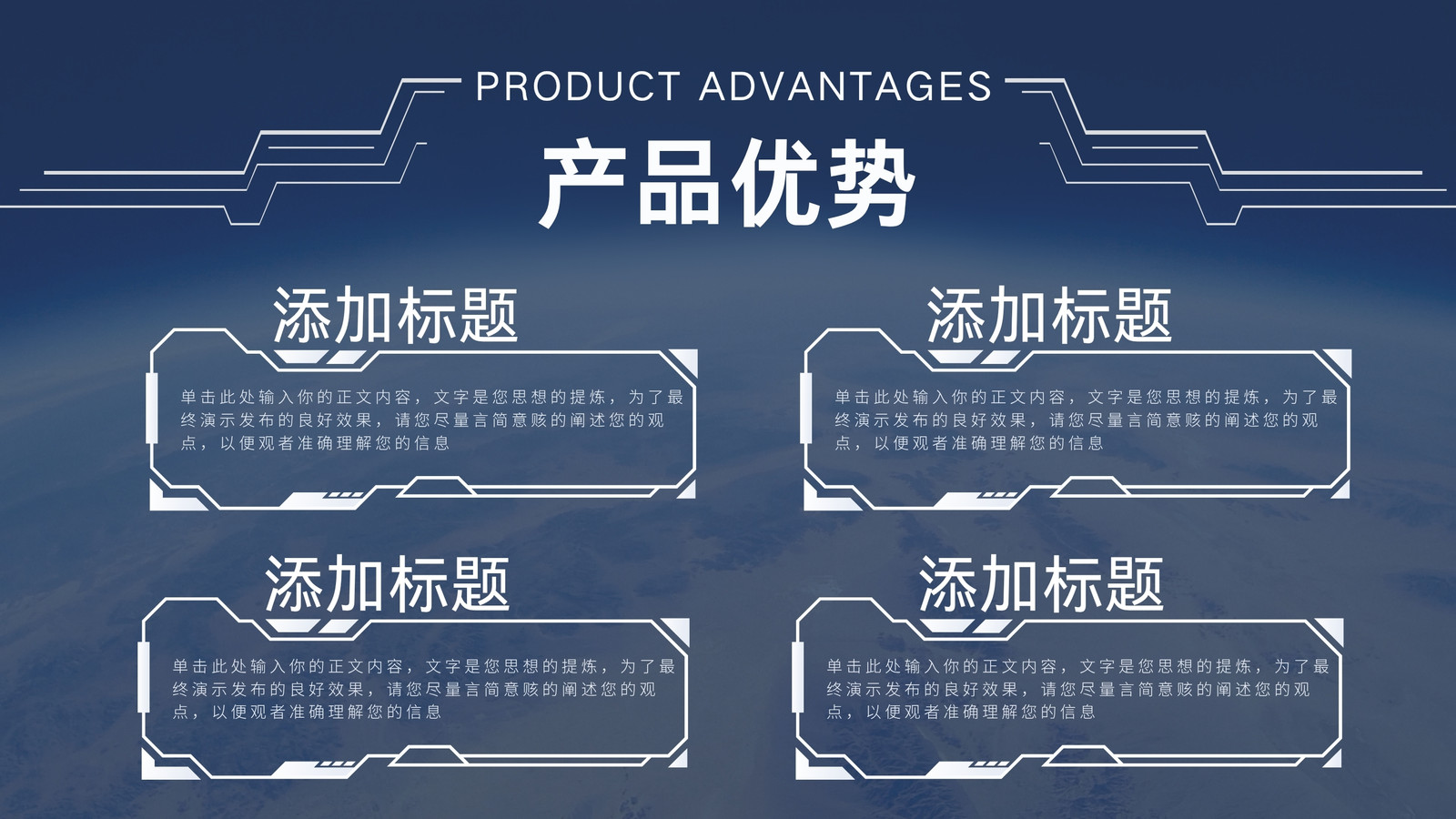 PRODUCT ADVANTAGES

产品优势

添加标题

单击此处输入你的正文内容，文字是您思想的提炼，为了最终演示发布的良好效果，请您尽量言简意赅的阐述您的观点，以便观者准确理解您的信息

添加标题

单击此处输入你的正文内容，文字是您思想的提炼，为了最终演示发布的良好效果，请您尽量言简意赅的阐述您的观点，以便观者准确理解您的信息

添加标题

单击此处输入你的正文内容，文字是您思想的提炼，为了最终演示发布的良好效果，请您尽量言简意赅的阐述您的观点，以便观者准确理解您的信息

添加标题

单击此处输入你的正文内容，文字是您思想的提炼，为了最终演示发布的良好效果，请您尽量言简意赅的阐述您的观点，以便观者准确理解您的信息